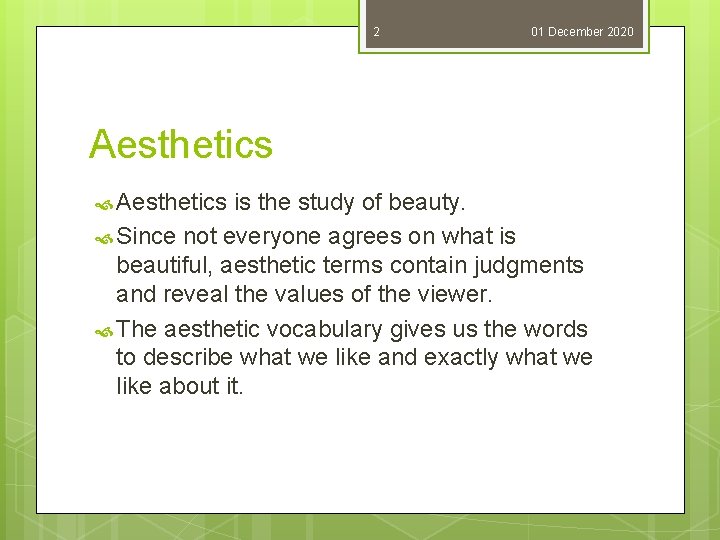 2

01 December 2020

Aesthetics

Aesthetics is the study of beauty.

Since not everyone agrees on what is beautiful, aesthetic terms contain judgments and reveal the values of the viewer.

The aesthetic vocabulary gives us the words to describe what we like and exactly what we like about it.